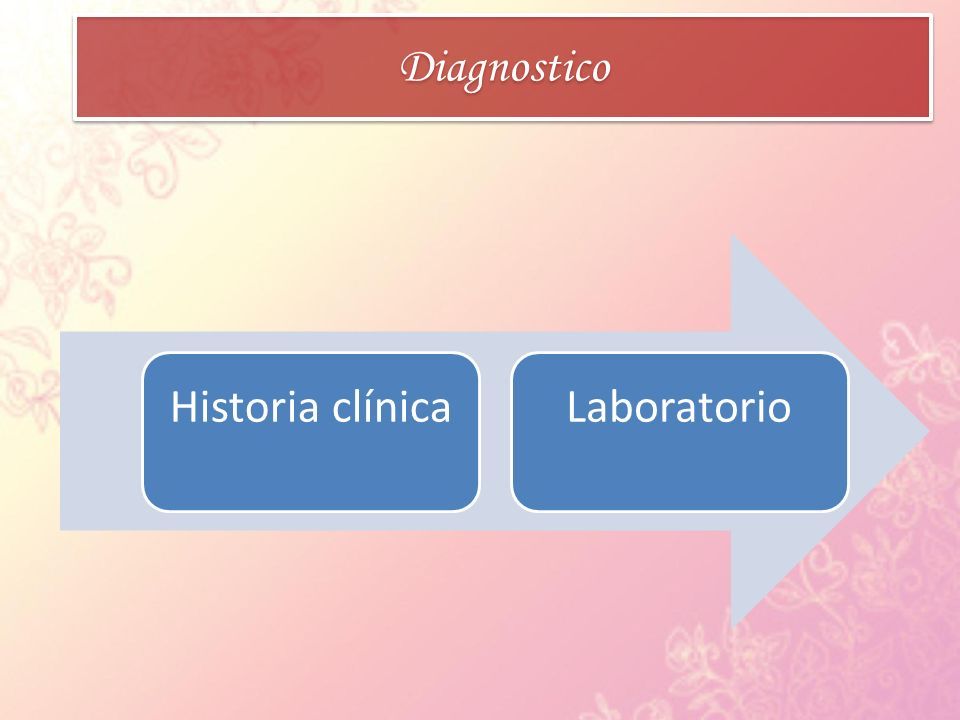 Diagnostico

Historia clínica

Laboratorio